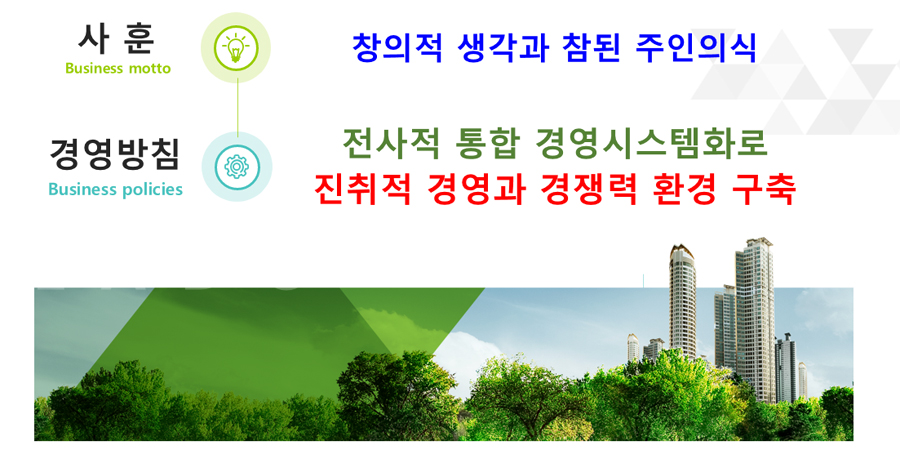 사 훈
Business motto

창의적 생각과 참된 주인의식

경영방침
Business policies

전사적 통합 경영시스템화로
진취적 경영과 경쟁력 환경 구축